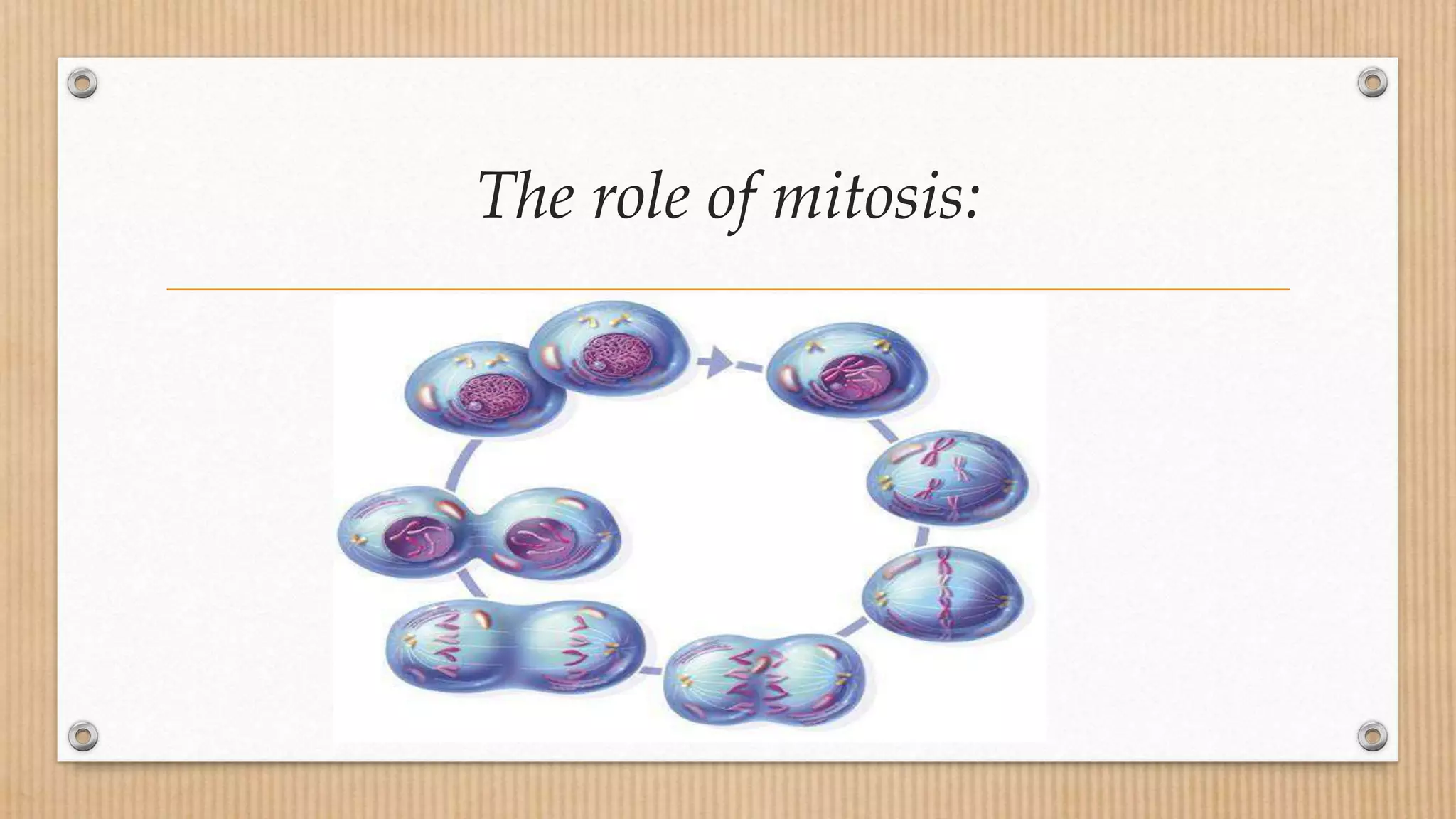 The role of mitosis: